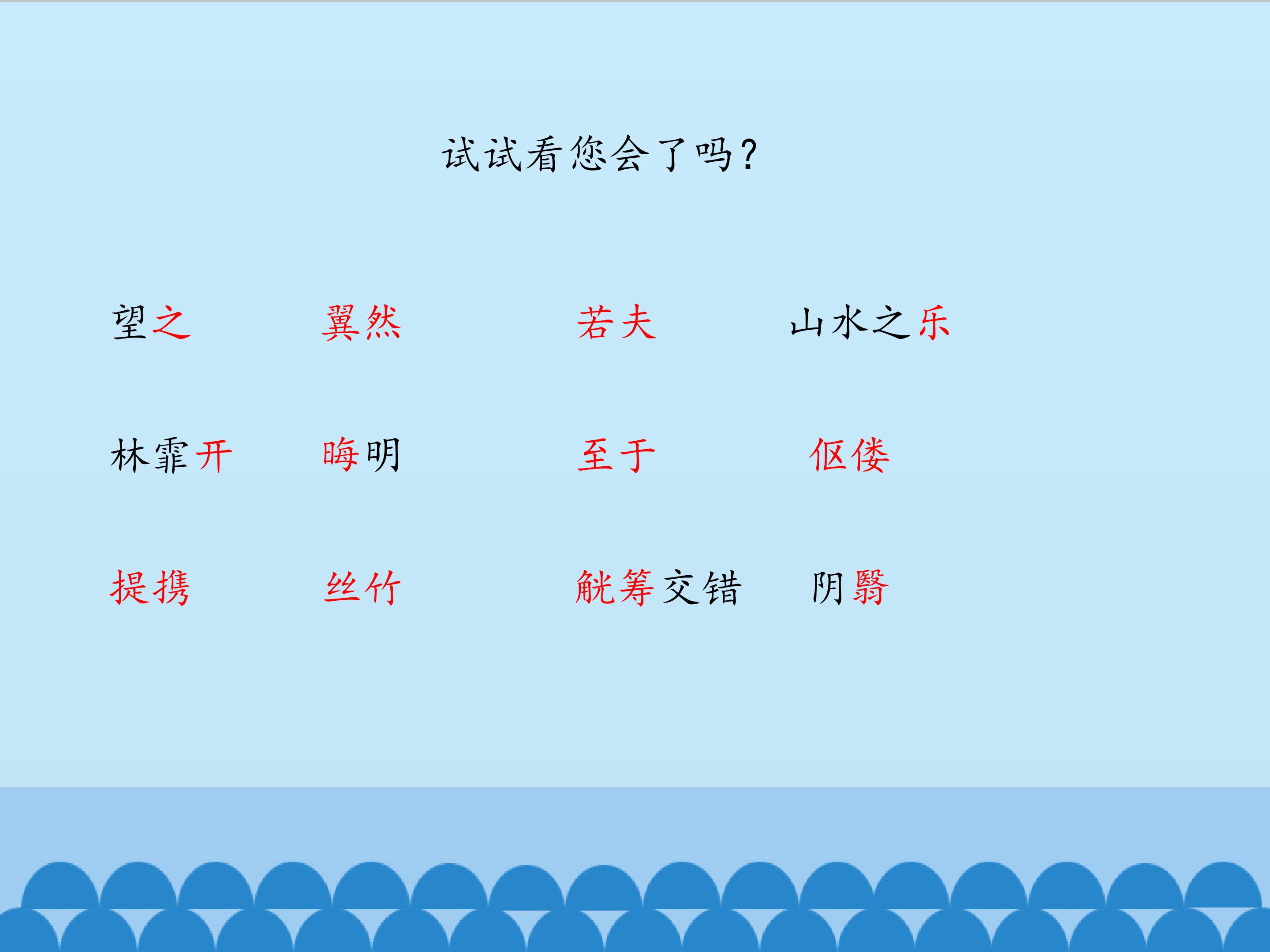 试试看您会了吗?

望之 翼然 若夫 山水之乐

林霏开 晦明 至于 伛偻

提携 丝竹 觥筹交错 阴翳